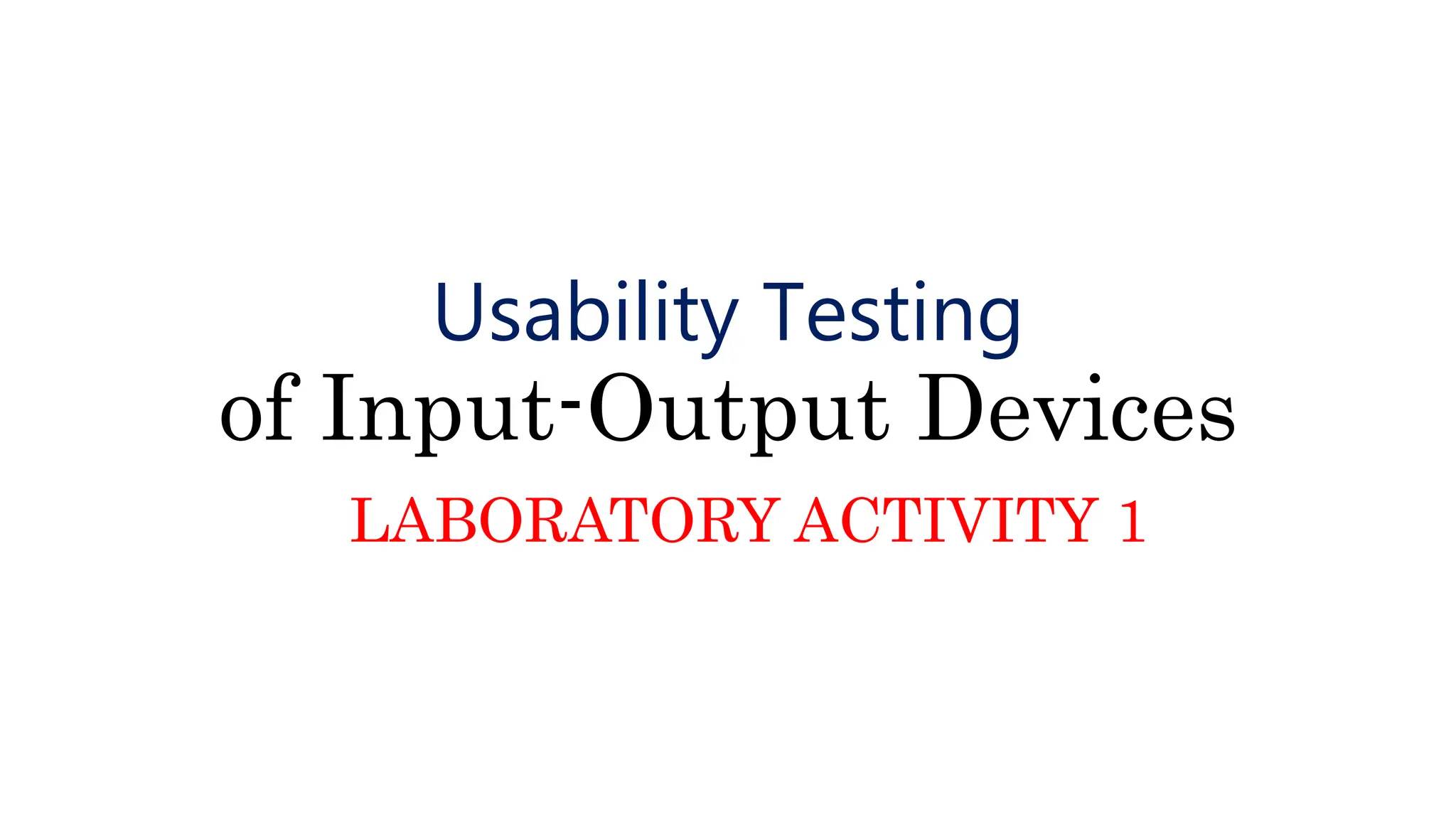 Usability Testing
of Input-Output Devices
LABORATORY ACTIVITY 1